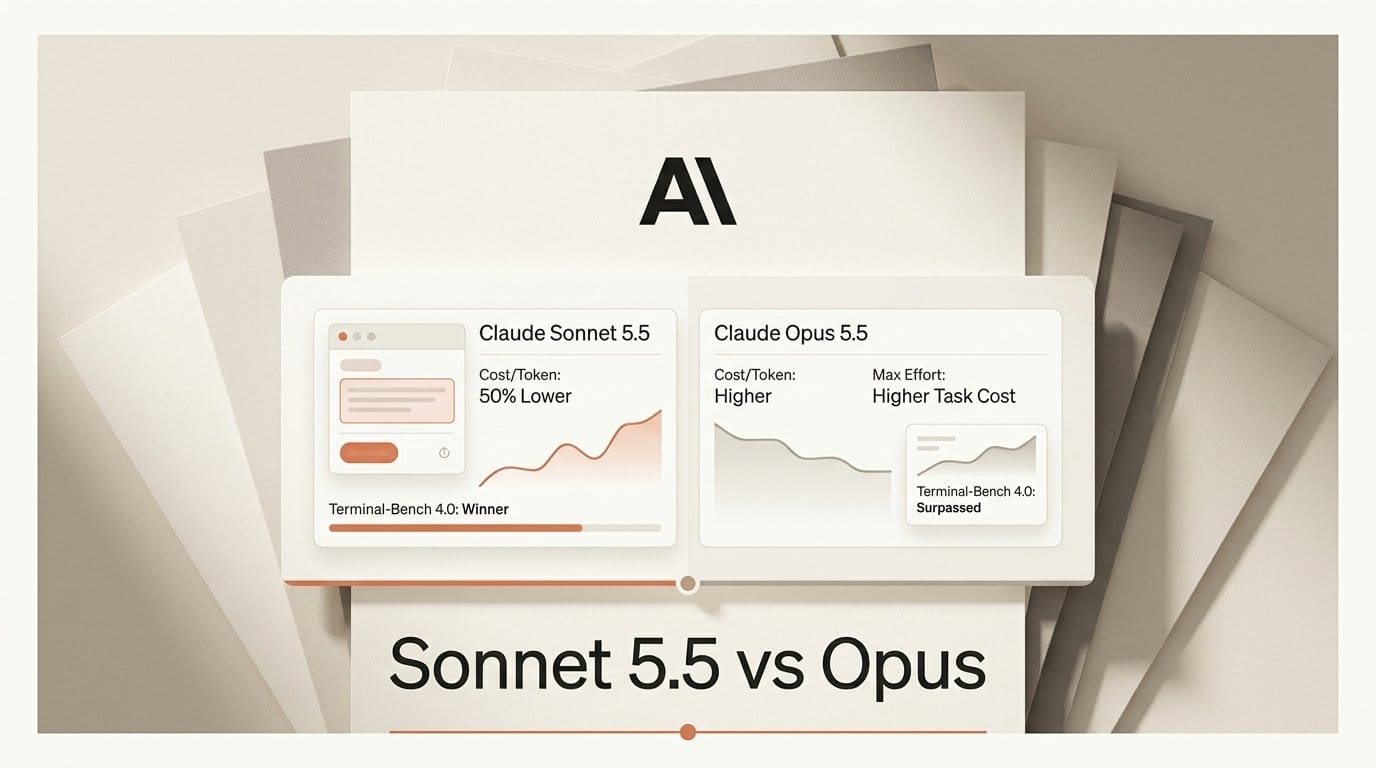 AI

Claude Sonnet 5.5

Cost/Token:
50% Lower

Terminal-Bench 4.0: Winner

Claude Opus 5.5

Cost/Token:
Higher

Max Effort:
Higher Task Cost

Terminal-Bench 4.0:
Surpassed

Sonnet 5.5 vs Opus